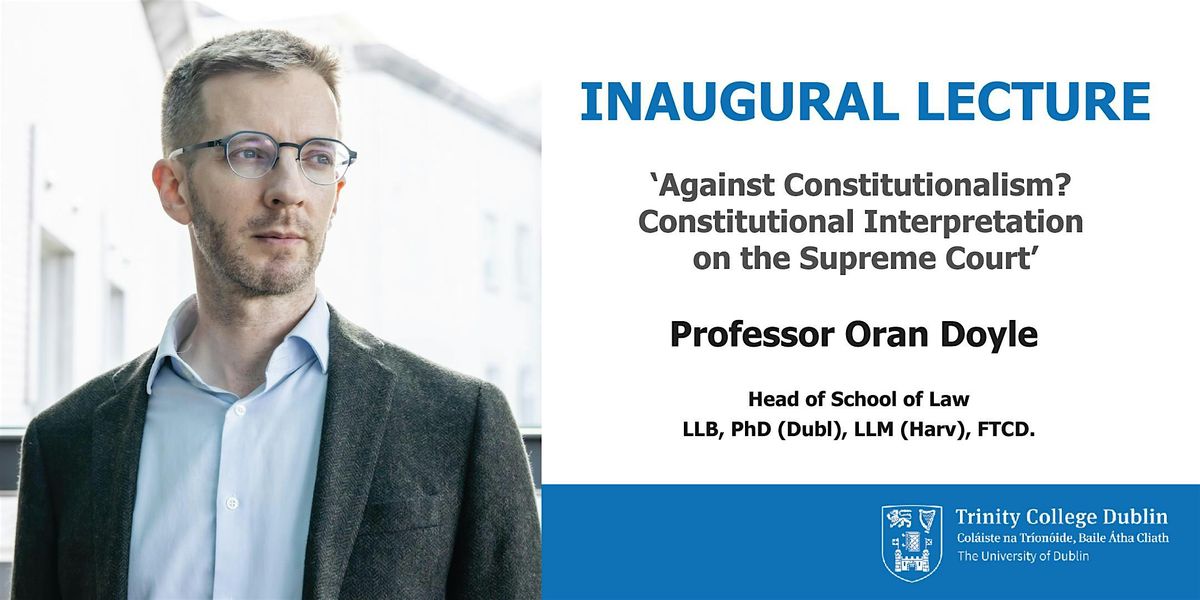 INAUGURAL LECTURE

'Against Constitutionalism? Constitutional Interpretation on the Supreme Court'

Professor Oran Doyle

Head of School of Law
LLB, PhD (Dubl), LLM (Harv), FTCD.

Trinity College Dublin
Coláiste na Tríonóide, Baile Átha Cliath
The University of Dublin